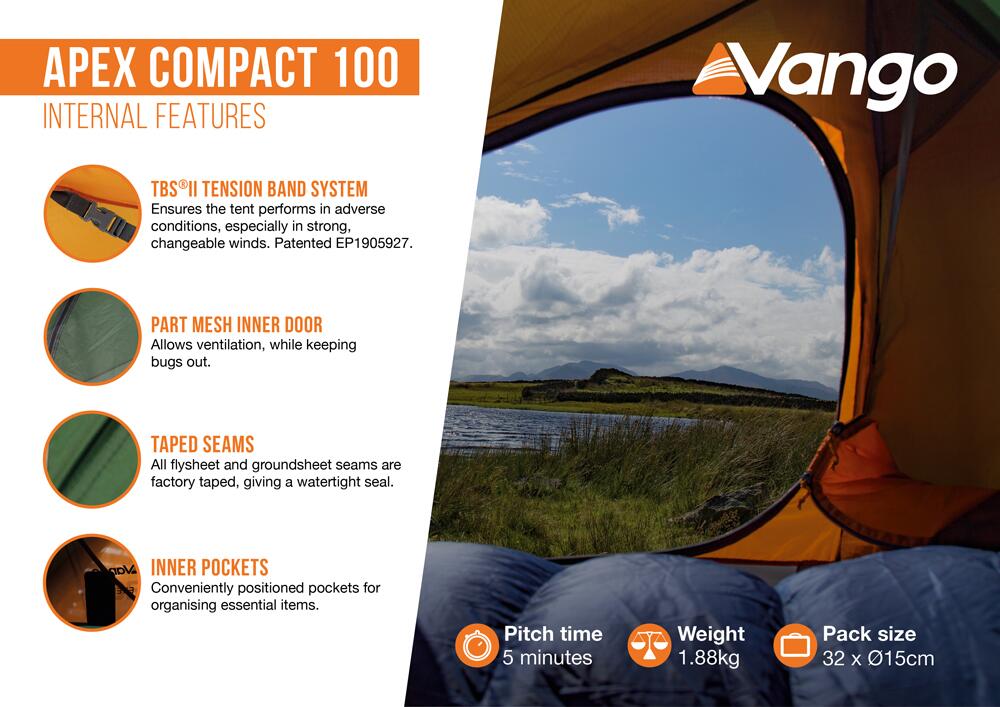 APEX COMPACT 100
INTERNAL FEATURES

Vango

TBS®II TENSION BAND SYSTEM
Ensures the tent performs in adverse conditions, especially in strong, changeable winds. Patented EP1905927.

PART MESH INNER DOOR
Allows ventilation, while keeping bugs out.

TAPED SEAMS
All flysheet and groundsheet seams are factory taped, giving a watertight seal.

INNER POCKETS
Conveniently positioned pockets for organising essential items.

Pitch time
5 minutes

Weight
1.88kg

Pack size
32 x Ø15cm